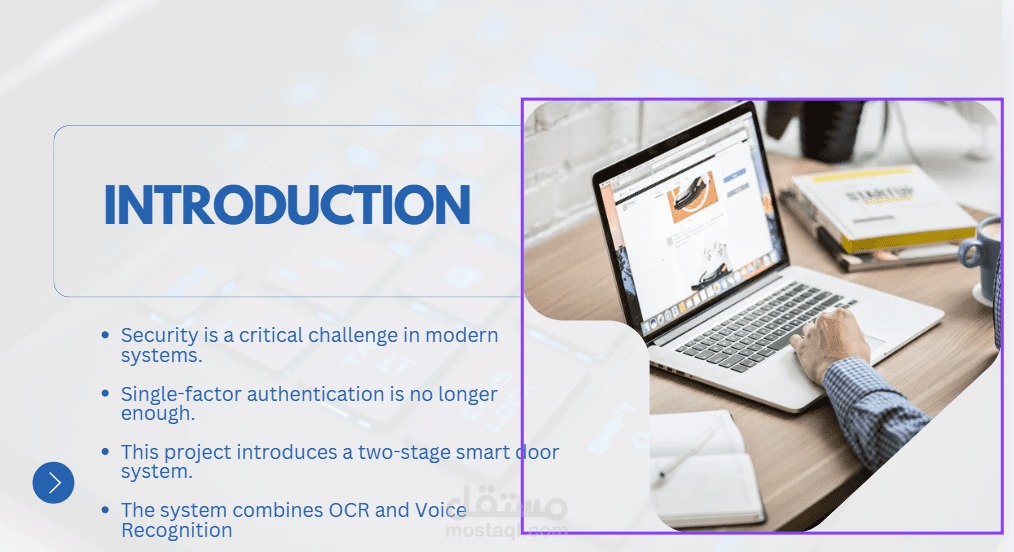 INTRODUCTION

- Security is a critical challenge in modern systems.
- Single-factor authentication is no longer enough.
- This project introduces a two-stage smart door system.
- The system combines OCR and Voice Recognition

STARTUP

مستقل
mostaql.com